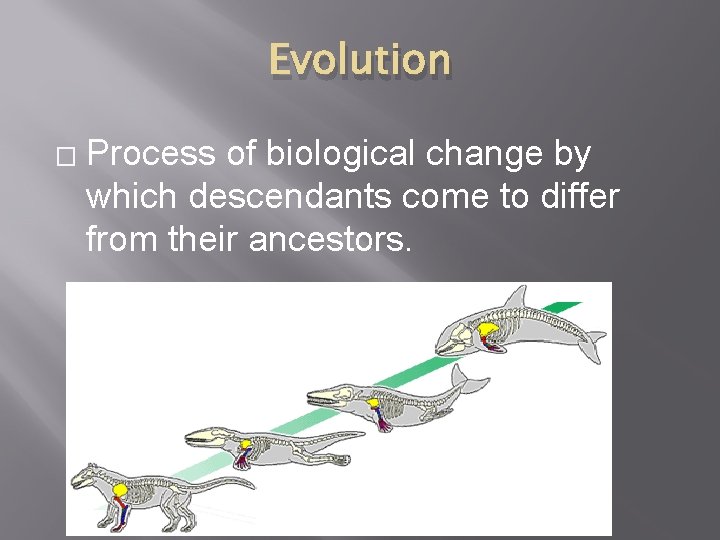 Evolution

□ Process of biological change by which descendants come to differ from their ancestors.